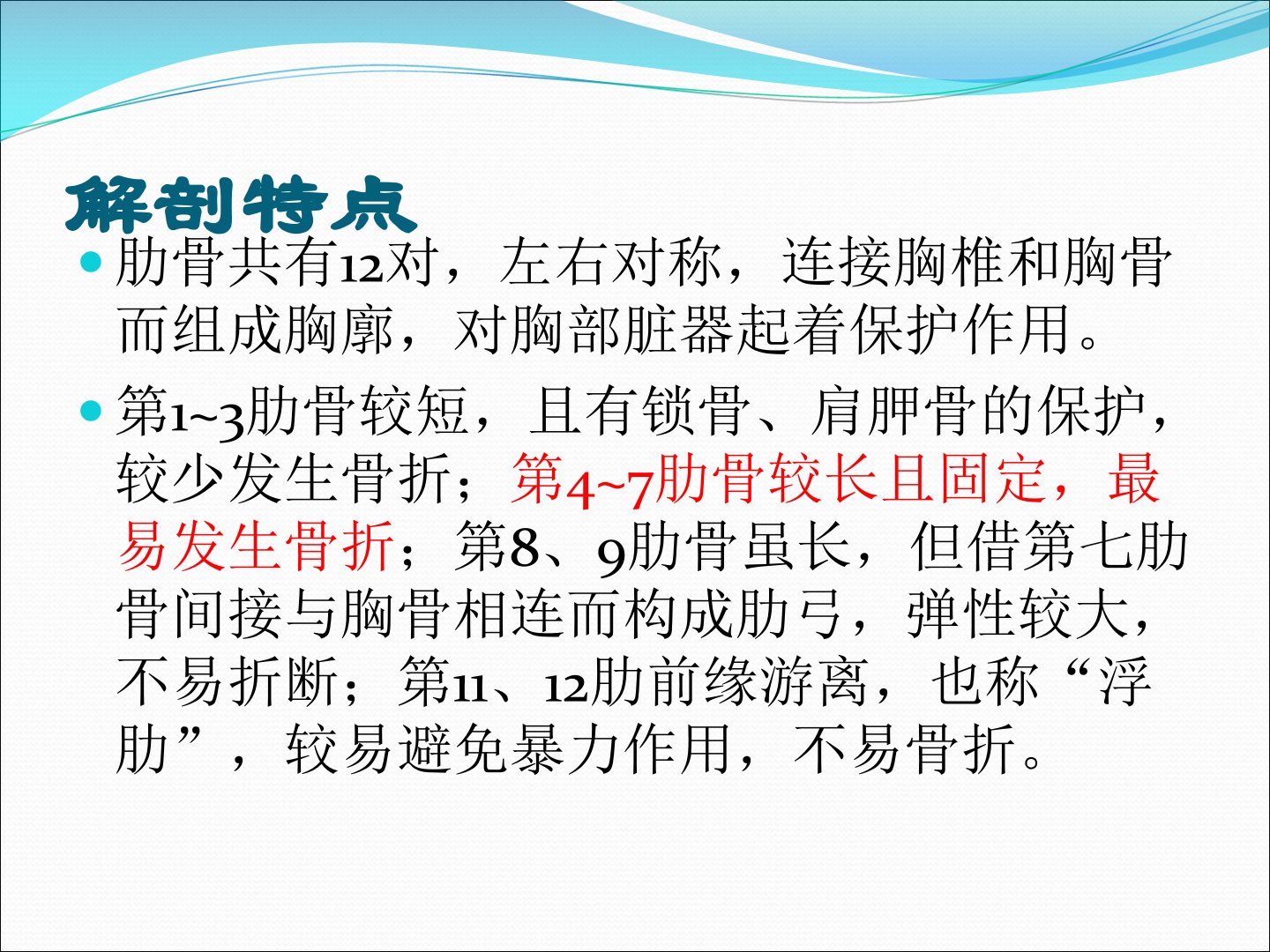 解剖特点

肋骨共有12对，左右对称，连接胸椎和胸骨而组成胸廓，对胸部脏器起着保护作用。

第1~3肋骨较短，且有锁骨、肩胛骨的保护，较少发生骨折；第4~7肋骨较长且固定，最易发生骨折；第8、9肋骨虽长，但借第七肋骨间接与胸骨相连而构成肋弓，弹性较大，不易折断；第11、12肋前缘游离，也称“浮肋”，较易避免暴力作用，不易骨折。